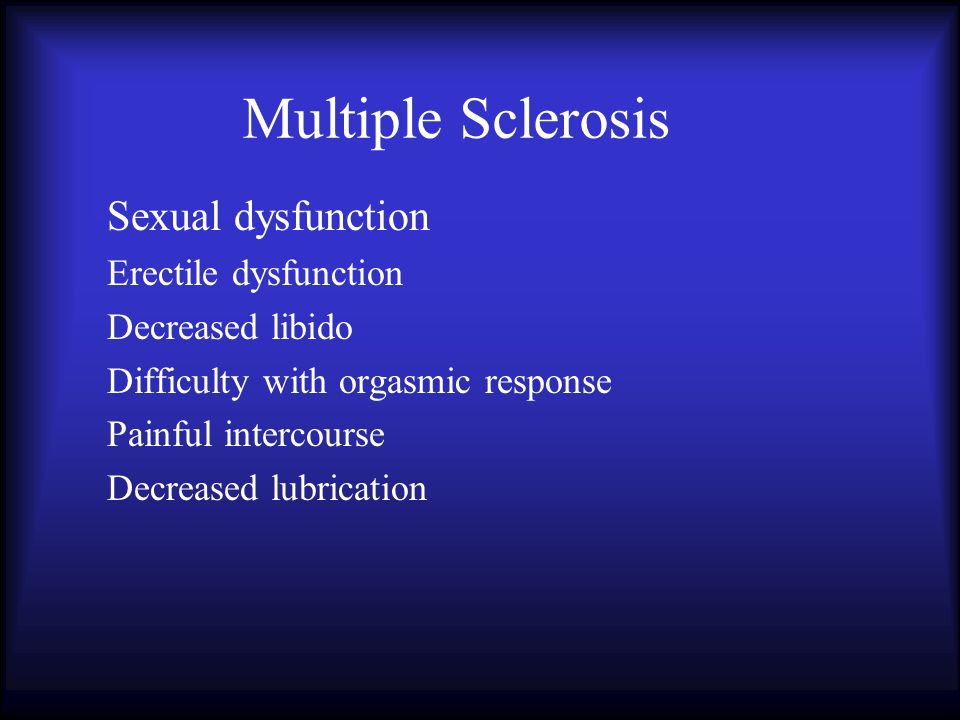 Multiple Sclerosis

Sexual dysfunction

Erectile dysfunction

Decreased libido

Difficulty with orgasmic response

Painful intercourse

Decreased lubrication